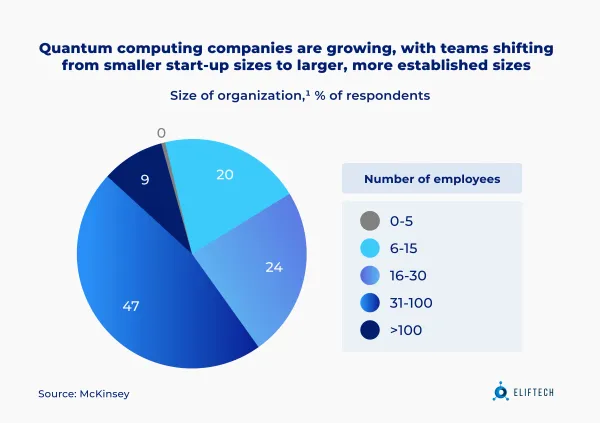 Quantum computing companies are growing, with teams shifting from smaller start-up sizes to larger, more established sizes

Size of organization,¹ % of respondents

0
20
24
47
9

Number of employees

0-5
6-15
16-30
31-100
>100

Source: McKinsey

ELIFTECH